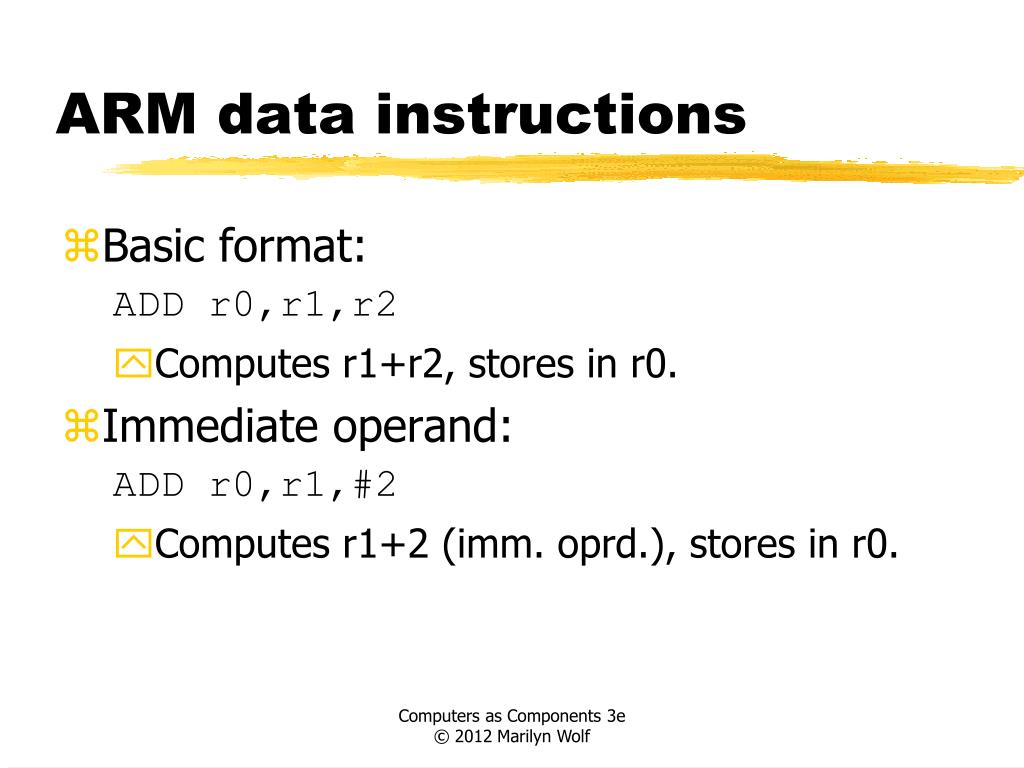 ARM data instructions

⌘Basic format:

ADD r0,r1,r2

Computes r1+r2, stores in r0.

⌘Immediate operand:

ADD r0,r1,#2

Computes r1+2 (imm. oprd.), stores in r0.

Computers as Components 3e
© 2012 Marilyn Wolf